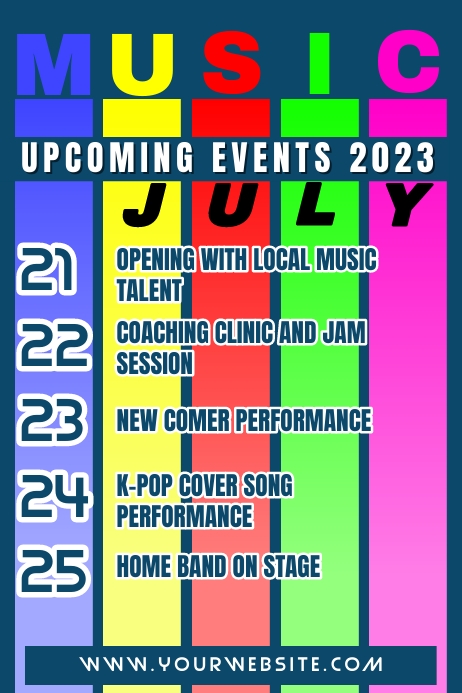 MUSIC

UPCOMING EVENTS 2023

JULY

21 OPENING WITH LOCAL MUSIC TALENT

22 COACHING CLINIC AND JAM SESSION

23 NEW COMER PERFORMANCE

24 K-POP COVER SONG PERFORMANCE

25 HOME BAND ON STAGE

WWW.YOURWEBSITE.COM